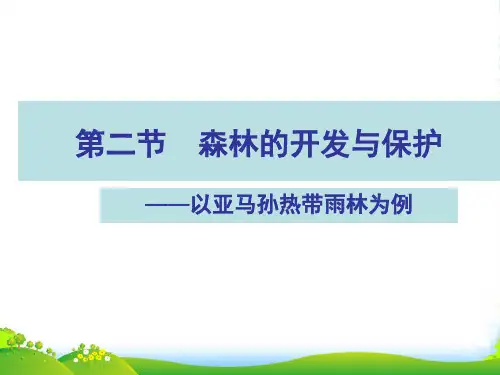 第二节　森林的开发与保护

——以亚马孙热带雨林为例